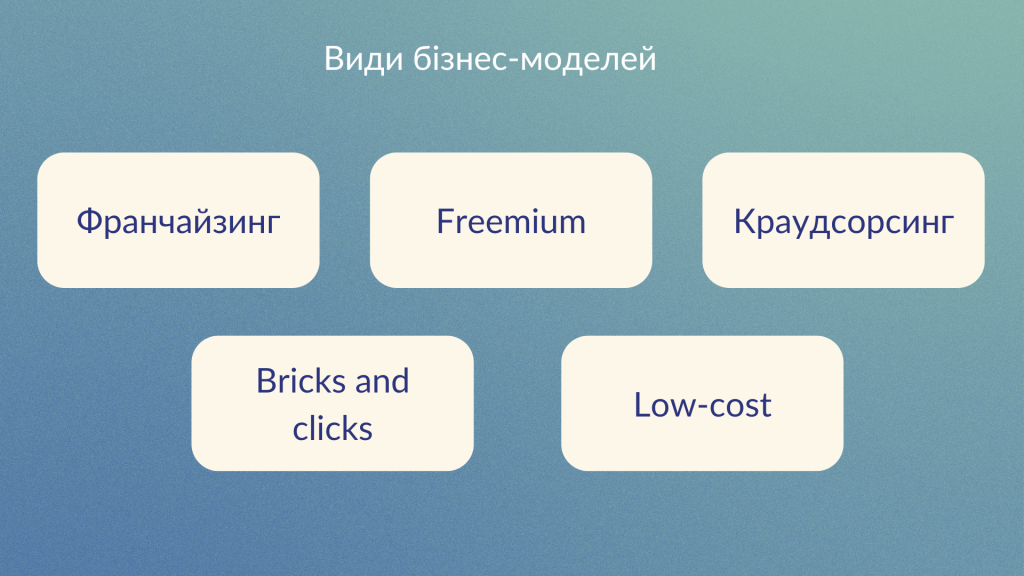 Види бізнес-моделей

Франчайзинг

Freemium

Краудсорсинг

Bricks and clicks

Low-cost